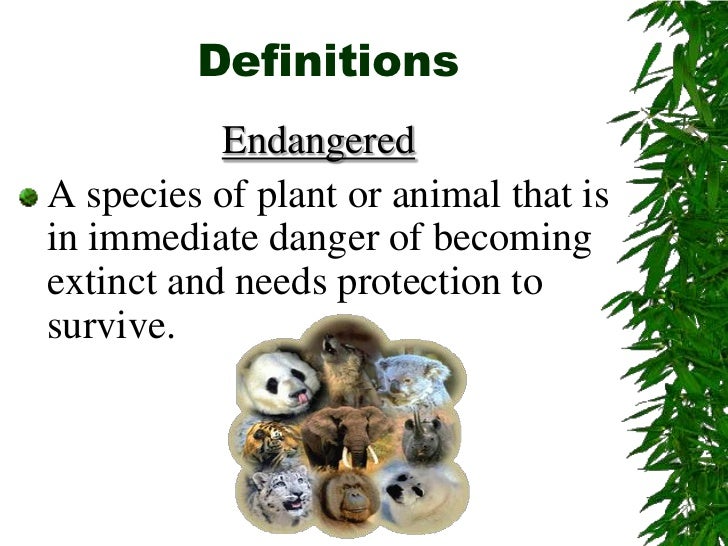 Definitions

Endangered

A species of plant or animal that is in immediate danger of becoming extinct and needs protection to survive.